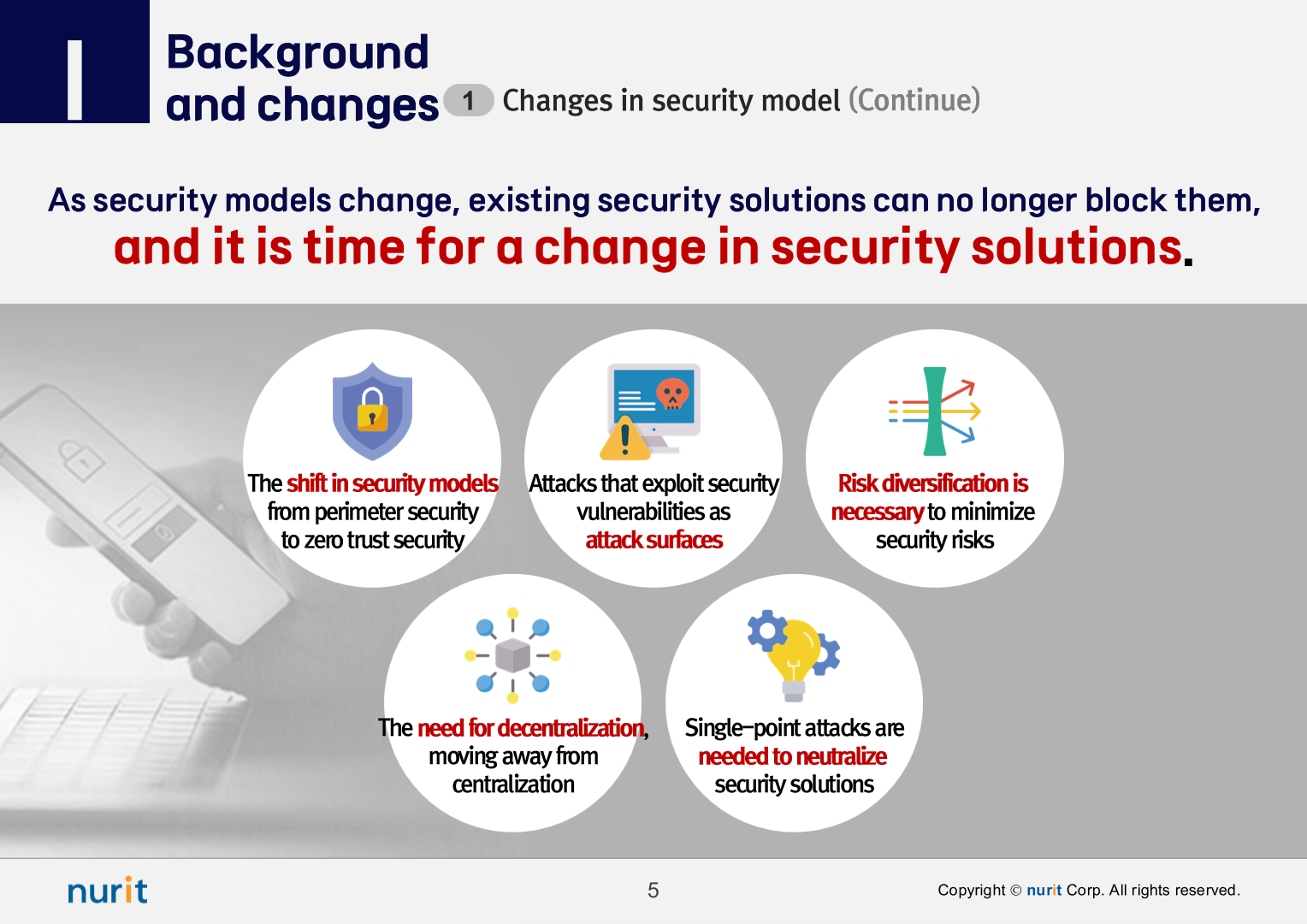 I

Background and changes

1 Changes in security model (Continue)

As security models change, existing security solutions can no longer block them, and it is time for a change in security solutions.

The shift in security models from perimeter security to zero trust security

Attacks that exploit security vulnerabilities as attack surfaces

Risk diversification is necessary to minimize security risks

The need for decentralization, moving away from centralization

Single-point attacks are needed to neutralize security solutions

nurit

5

Copyright © nurit Corp. All rights reserved.